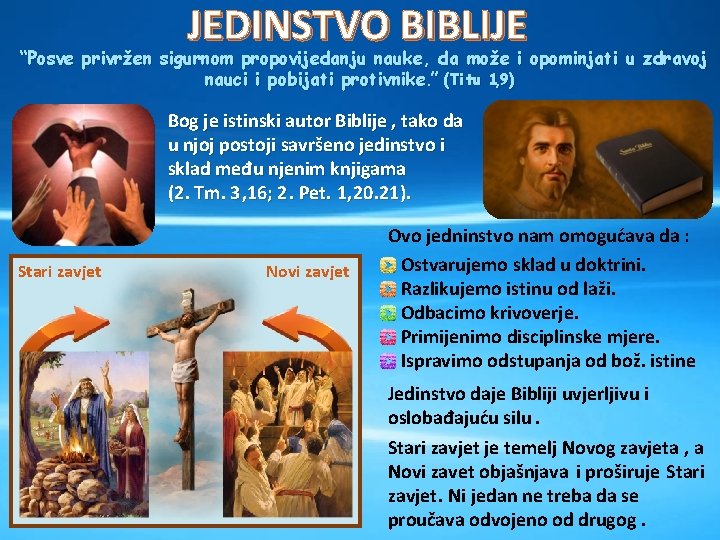 JEDINSTVO BIBLIJE

"Posve privržen sigurnom propovijedanju nauke, da može i opominjati u zdravoj nauci i pobijati protivnike." (Titu 1,9)

Bog je istinski autor Biblije , tako da u njoj postoji savršeno jedinstvo i sklad među njenim knjigama (2. Tm. 3,16; 2. Pet. 1,20.21).

Holy Bible

Stari zavjet

Novi zavjet

Ovo jedninstvo nam omogućava da :

Ostvarujemo sklad u doktrini.
Razlikujemo istinu od laži.
Odbacimo krivoverje.
Primijenimo disciplinske mjere.
Ispravimo odstupanja od bož. istine

Jedinstvo daje Bibliji uvjerljivu i oslobađajuću silu .

Stari zavjet je temelj Novog zavjeta , a Novi zavet objašnjava i proširuje Stari zavjet. Ni jedan ne treba da se proučava odvojeno od drugog .